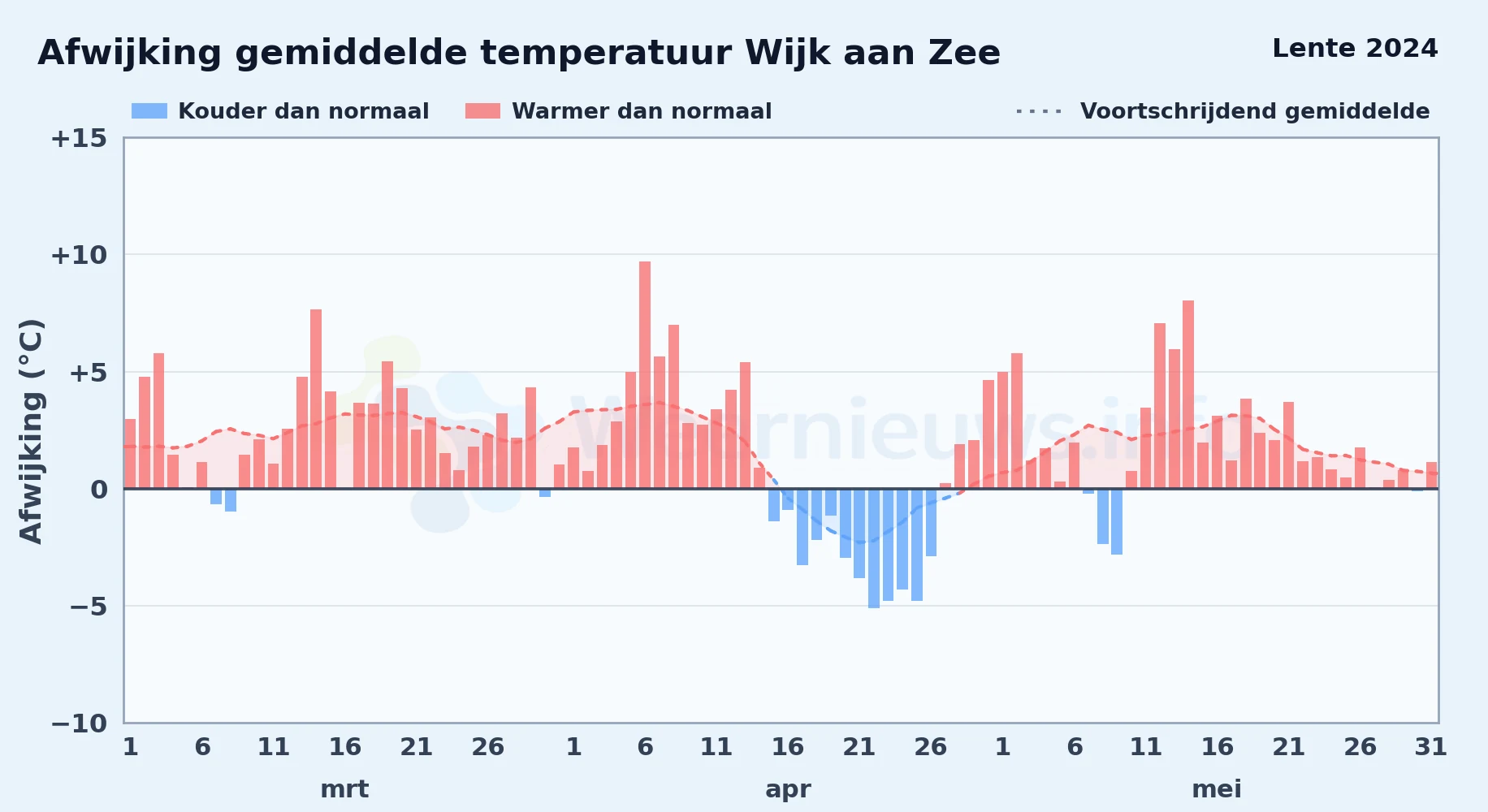 Afwijking gemiddelde temperatuur Wijk aan Zee

Lente 2024

Kouder dan normaal
Warmer dan normaal
Voortschrijdend gemiddelde

Afwijking (°C)

+15
+10
+5
0
−5
−10

1 6 11 16 21 26 1 6 11 16 21 26 1 6 11 16 21 26 31

mrt
apr
mei

weernieuws.info